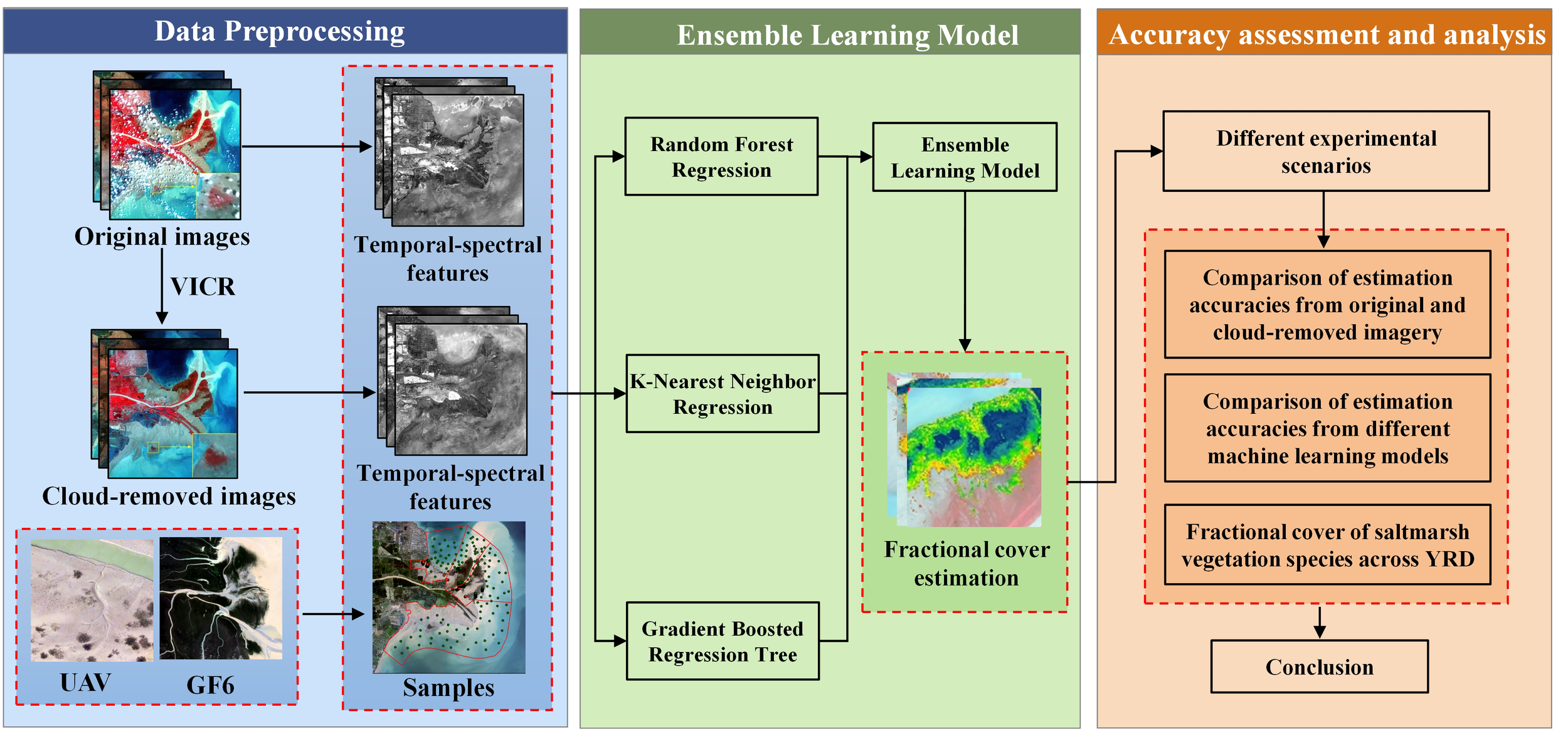 Data Preprocessing

Original images

VICR

Cloud-removed images

UAV

GF6

Temporal-spectral features

Temporal-spectral features

Samples

Ensemble Learning Model

Random Forest Regression

K-Nearest Neighbor Regression

Gradient Boosted Regression Tree

Ensemble Learning Model

Fractional cover estimation

Accuracy assessment and analysis

Different experimental scenarios

Comparison of estimation accuracies from original and cloud-removed imagery

Comparison of estimation accuracies from different machine learning models

Fractional cover of saltmarsh vegetation species across YRD

Conclusion